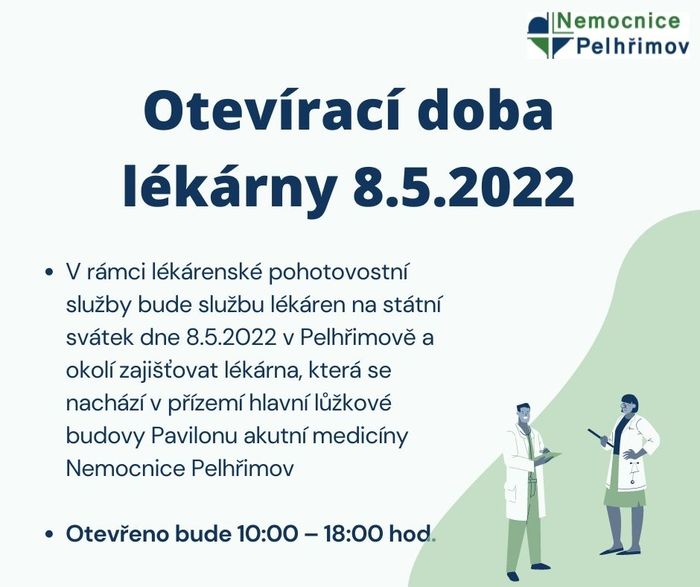 Nemocnice Pelhřimov

Otevírací doba lékárny 8.5.2022

• V rámci lékárenské pohotovostní služby bude službu lékáren na státní svátek dne 8.5.2022 v Pelhřimově a okolí zajišťovat lékárna, která se nachází v přízemí hlavní lůžkové budovy Pavilonu akutní medicíny Nemocnice Pelhřimov

• Otevřeno bude 10:00 – 18:00 hod.